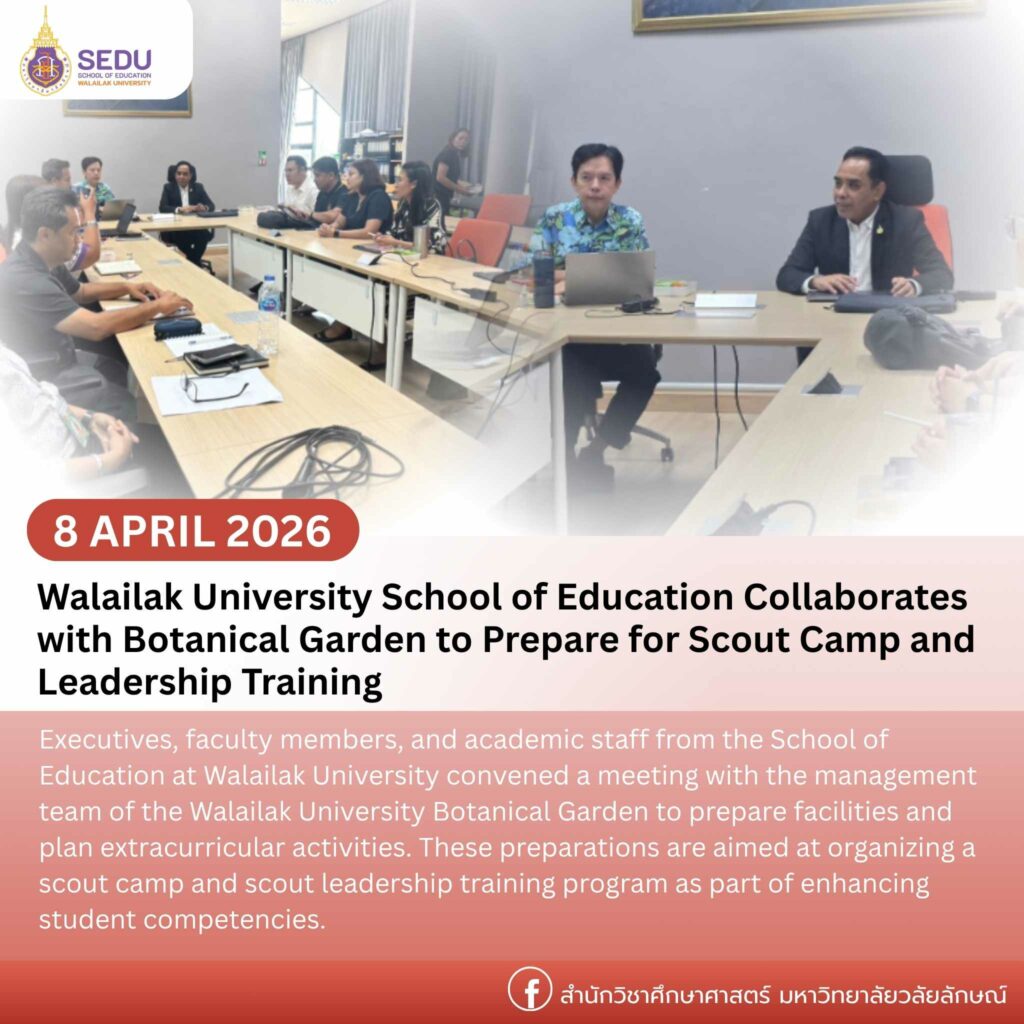 SEDU
SCHOOL OF EDUCATION
WALAILAK UNIVERSITY

8 APRIL 2026

Walailak University School of Education Collaborates with Botanical Garden to Prepare for Scout Camp and Leadership Training

Executives, faculty members, and academic staff from the School of Education at Walailak University convened a meeting with the management team of the Walailak University Botanical Garden to prepare facilities and plan extracurricular activities. These preparations are aimed at organizing a scout camp and scout leadership training program as part of enhancing student competencies.

สำนักวิชาศึกษาศาสตร์ มหาวิทยาลัยวลัยลักษณ์